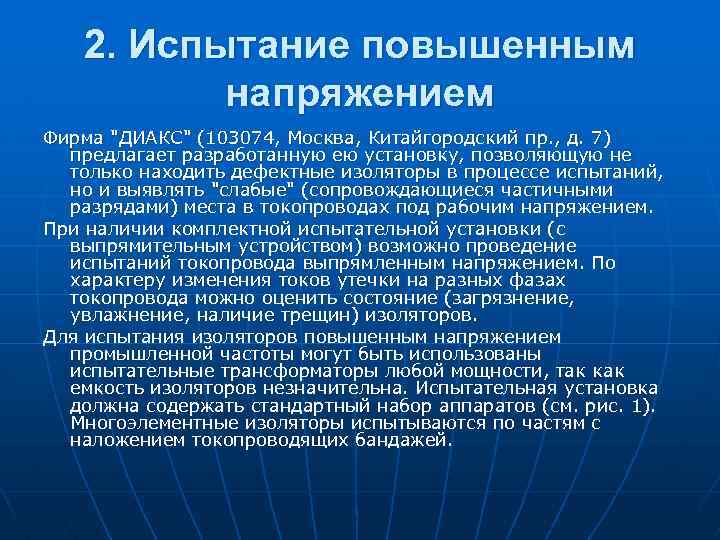 2. Испытание повышенным напряжением

Фирма "ДИАКС" (103074, Москва, Китайгородский пр., д. 7) предлагает разработанную ею установку, позволяющую не только находить дефектные изоляторы в процессе испытаний, но и выявлять "слабые" (сопровождающиеся частичными разрядами) места в токопроводах под рабочим напряжением.

При наличии комплектной испытательной установки (с выпрямительным устройством) возможно проведение испытаний токопровода выпрямленным напряжением. По характеру изменения токов утечки на разных фазах токопровода можно оценить состояние (загрязнение, увлажнение, наличие трещин) изоляторов.

Для испытания изоляторов повышенным напряжением промышленной частоты могут быть использованы испытательные трансформаторы любой мощности, так как емкость изоляторов незначительна. Испытательная установка должна содержать стандартный набор аппаратов (см. рис. 1). Многоэлементные изоляторы испытываются по частям с наложением токопроводящих бандажей.